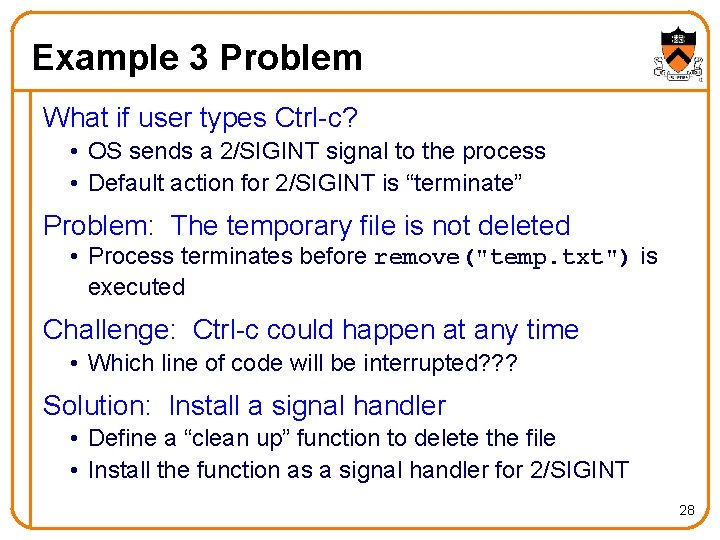 Example 3 Problem

What if user types Ctrl-c?

• OS sends a 2/SIGINT signal to the process
• Default action for 2/SIGINT is “terminate”

Problem: The temporary file is not deleted

• Process terminates before remove("temp.txt") is executed

Challenge: Ctrl-c could happen at any time

• Which line of code will be interrupted???

Solution: Install a signal handler

• Define a “clean up” function to delete the file
• Install the function as a signal handler for 2/SIGINT

28